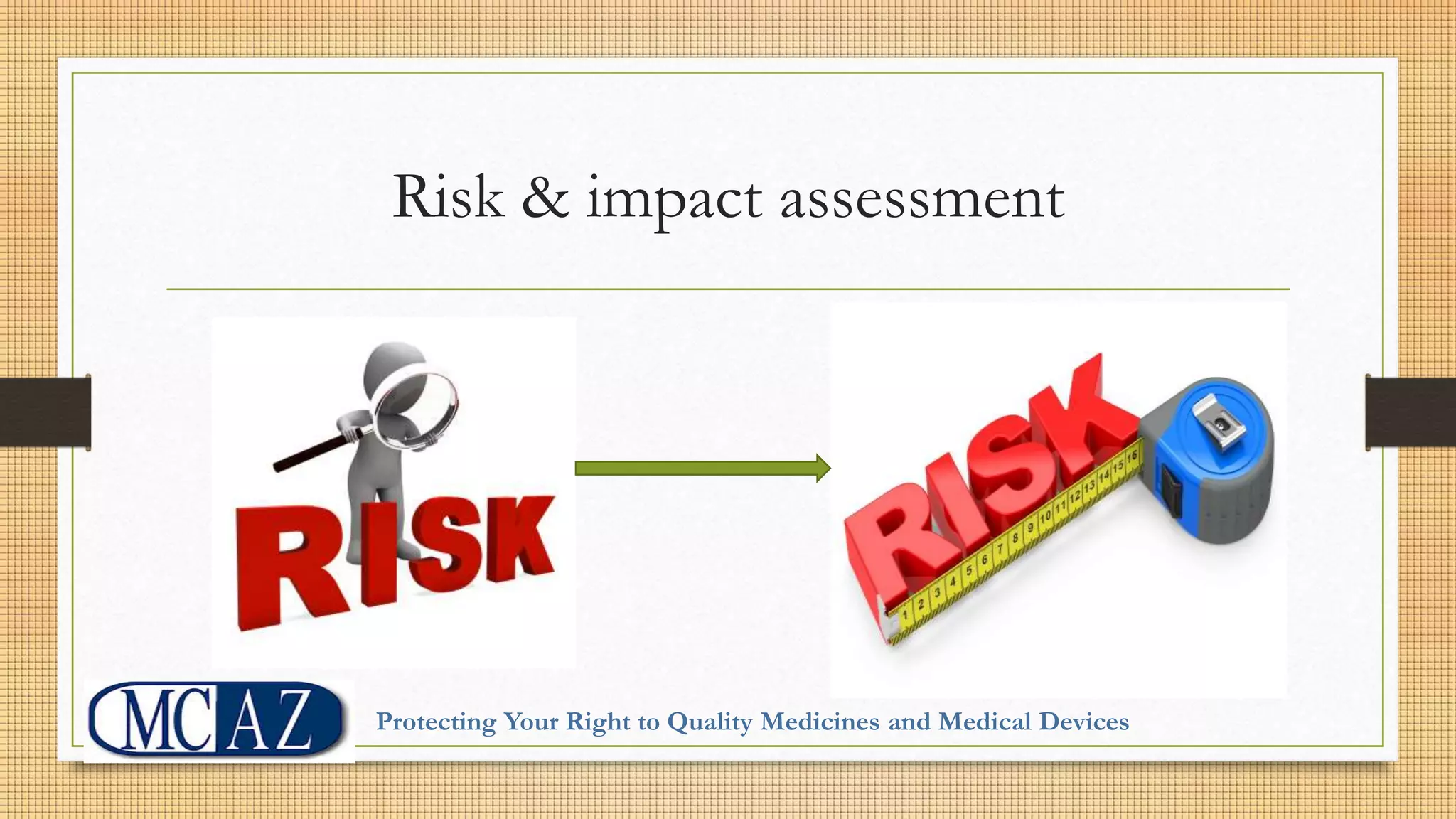 Risk & impact assessment

RISK

RISK

1 2 3 4 5 6 7 8 9 10 11 12 13 14 15 16

MCAZ

Protecting Your Right to Quality Medicines and Medical Devices